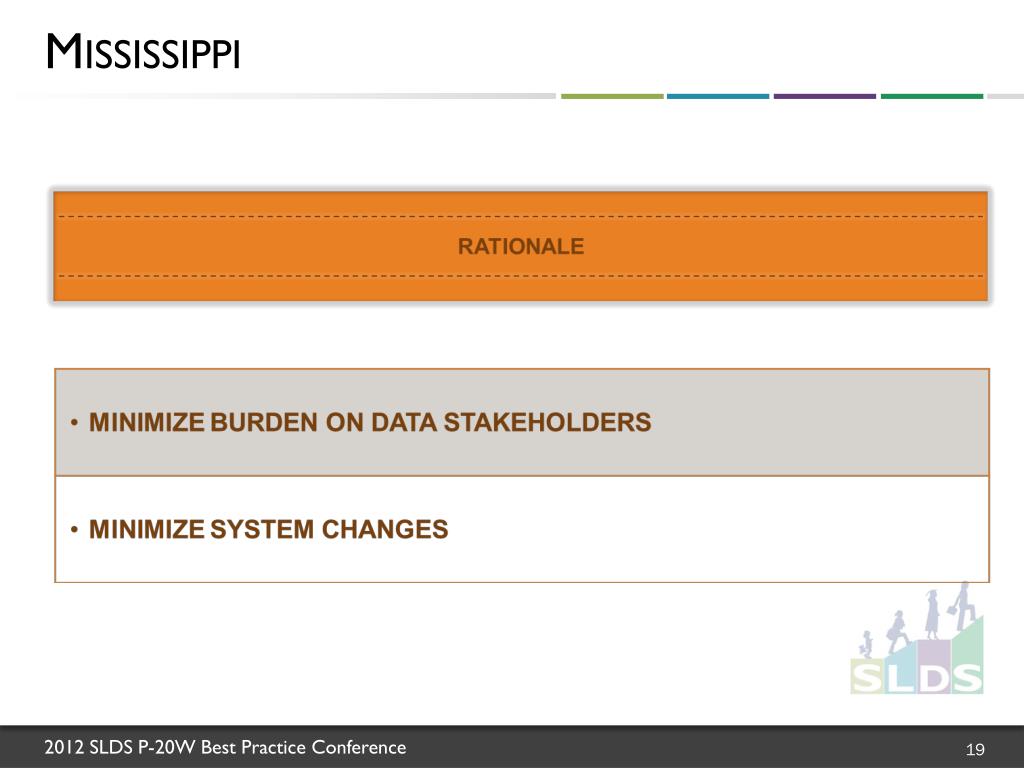 MISSISSIPPI

RATIONALE

• MINIMIZE BURDEN ON DATA STAKEHOLDERS

• MINIMIZE SYSTEM CHANGES

SLDS

2012 SLDS P-20W Best Practice Conference

19